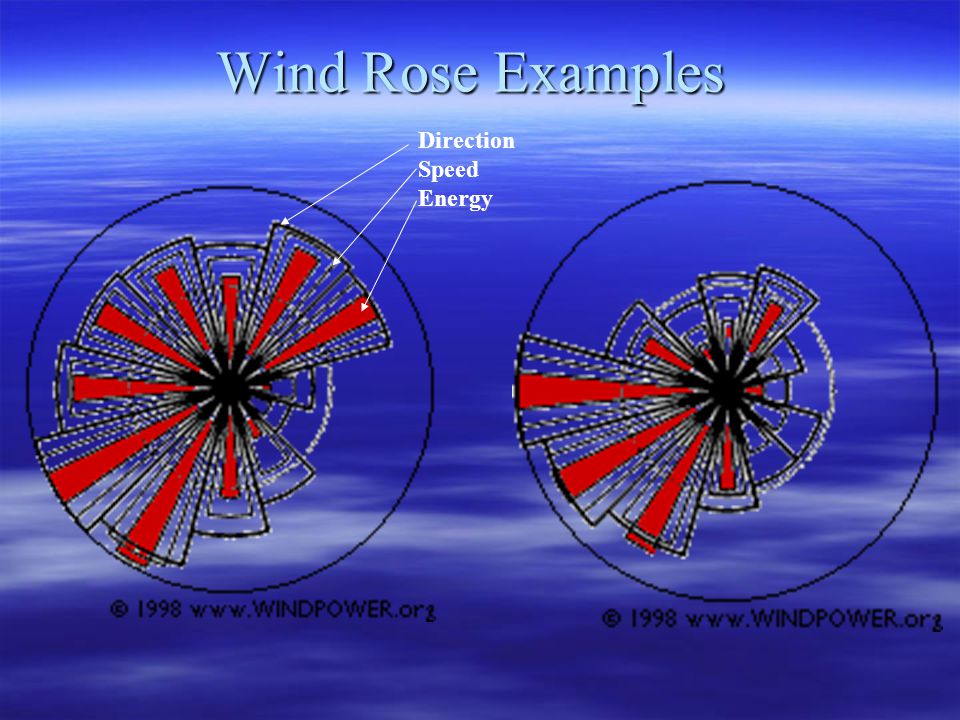 Wind Rose Examples

Direction
Speed
Energy

© 1998 www.WINDPOWER.org

© 1998 www.WINDPOWER.org